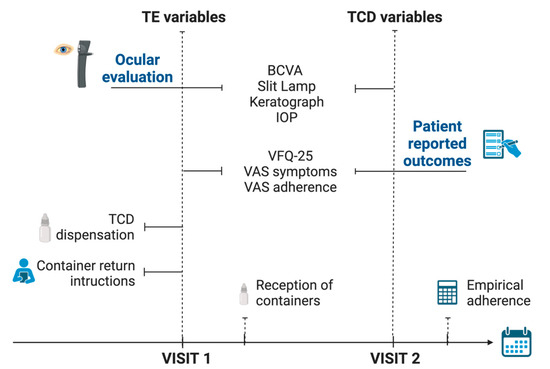 TE variables

TCD variables

Ocular evaluation

BCVA
Slit Lamp
Keratograph
IOP

Patient reported outcomes

VFQ-25
VAS symptoms
VAS adherence

TCD dispensation

Container return intructions

Reception of containers

Empirical adherence

VISIT 1

VISIT 2